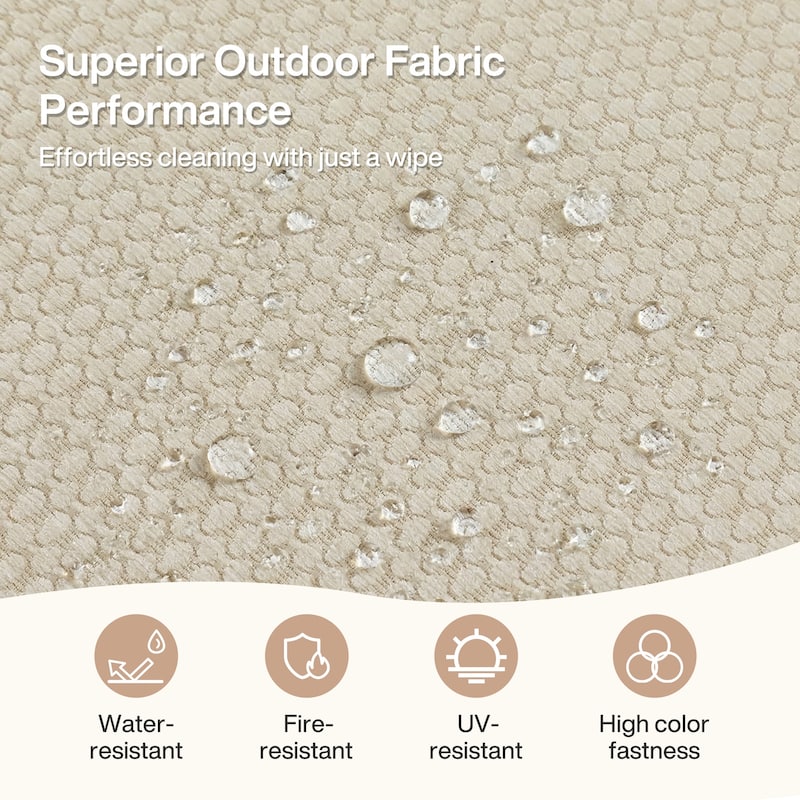 Superior Outdoor Fabric Performance

Effortless cleaning with just a wipe

Water-resistant

Fire-resistant

UV-resistant

High color fastness